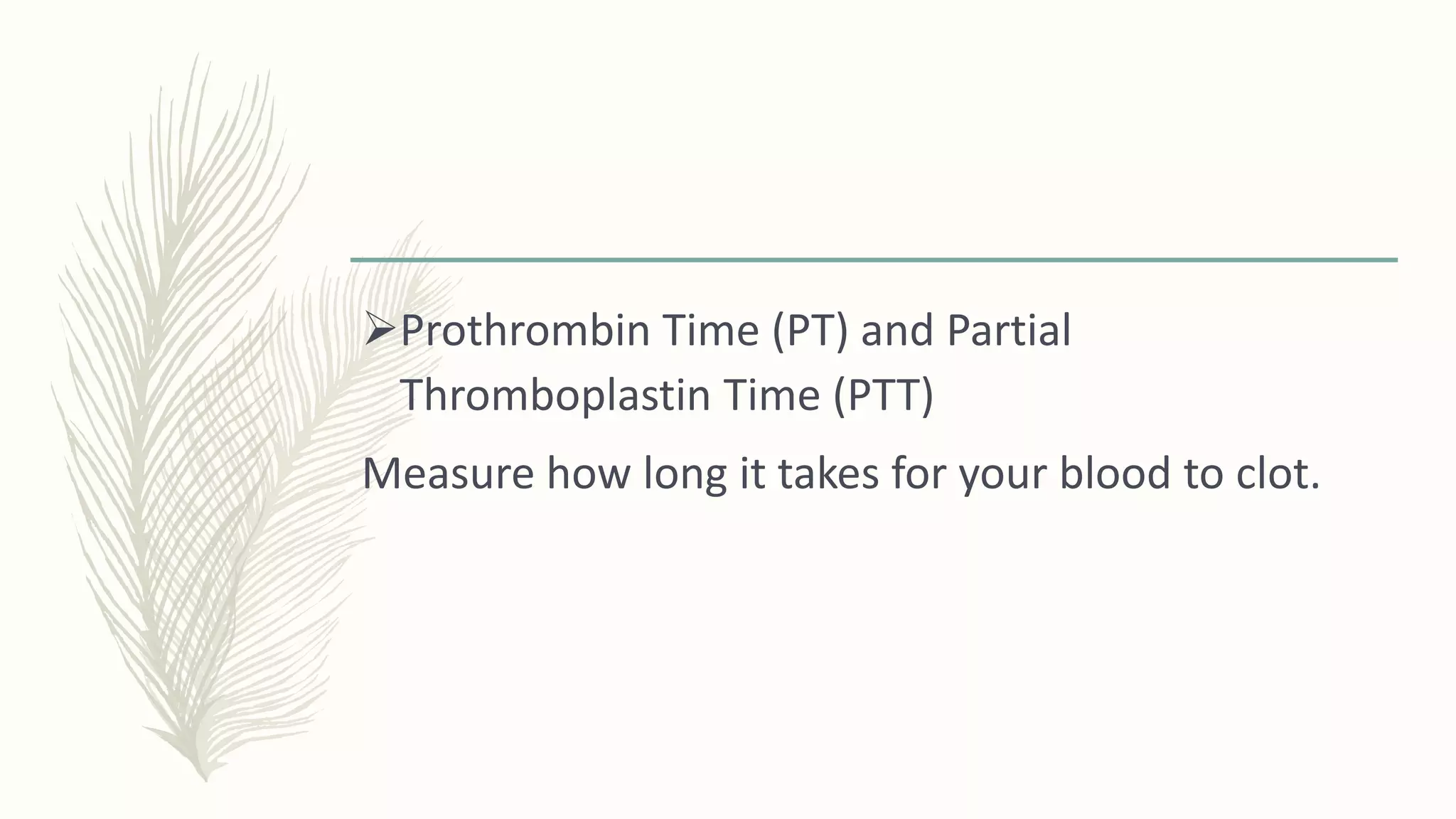 ➢Prothrombin Time (PT) and Partial Thromboplastin Time (PTT)

Measure how long it takes for your blood to clot.